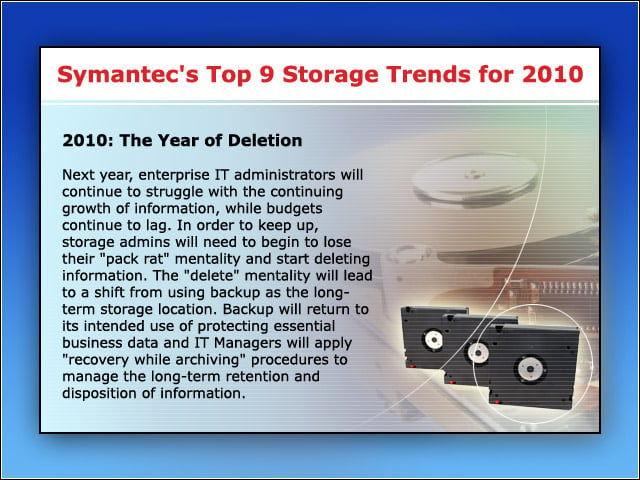 Symantec's Top 9 Storage Trends for 2010

2010: The Year of Deletion

Next year, enterprise IT administrators will continue to struggle with the continuing growth of information, while budgets continue to lag. In order to keep up, storage admins will need to begin to lose their "pack rat" mentality and start deleting information. The "delete" mentality will lead to a shift from using backup as the long-term storage location. Backup will return to its intended use of protecting essential business data and IT Managers will apply "recovery while archiving" procedures to manage the long-term retention and disposition of information.